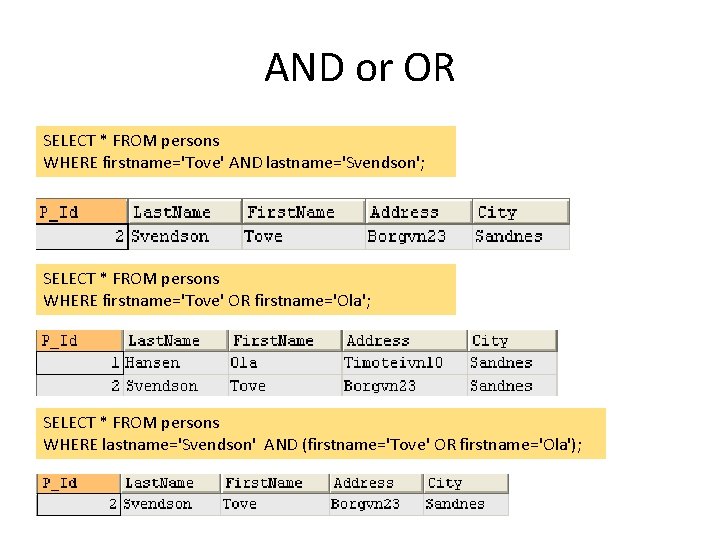 AND or OR

SELECT * FROM persons
WHERE firstname='Tove' AND lastname='Svendson';

| P_Id | LastName | FirstName | Address | City |
|---|---|---|---|---|
| 2 | Svendson | Tove | Borgvn23 | Sandnes |

SELECT * FROM persons
WHERE firstname='Tove' OR firstname='Ola';

| P_Id | LastName | FirstName | Address | City |
|---|---|---|---|---|
| 1 | Hansen | Ola | Timoteivn10 | Sandnes |
| 2 | Svendson | Tove | Borgvn23 | Sandnes |

SELECT * FROM persons
WHERE lastname='Svendson' AND (firstname='Tove' OR firstname='Ola');

| P_Id | LastName | FirstName | Address | City |
|---|---|---|---|---|
| 2 | Svendson | Tove | Borgvn23 | Sandnes |